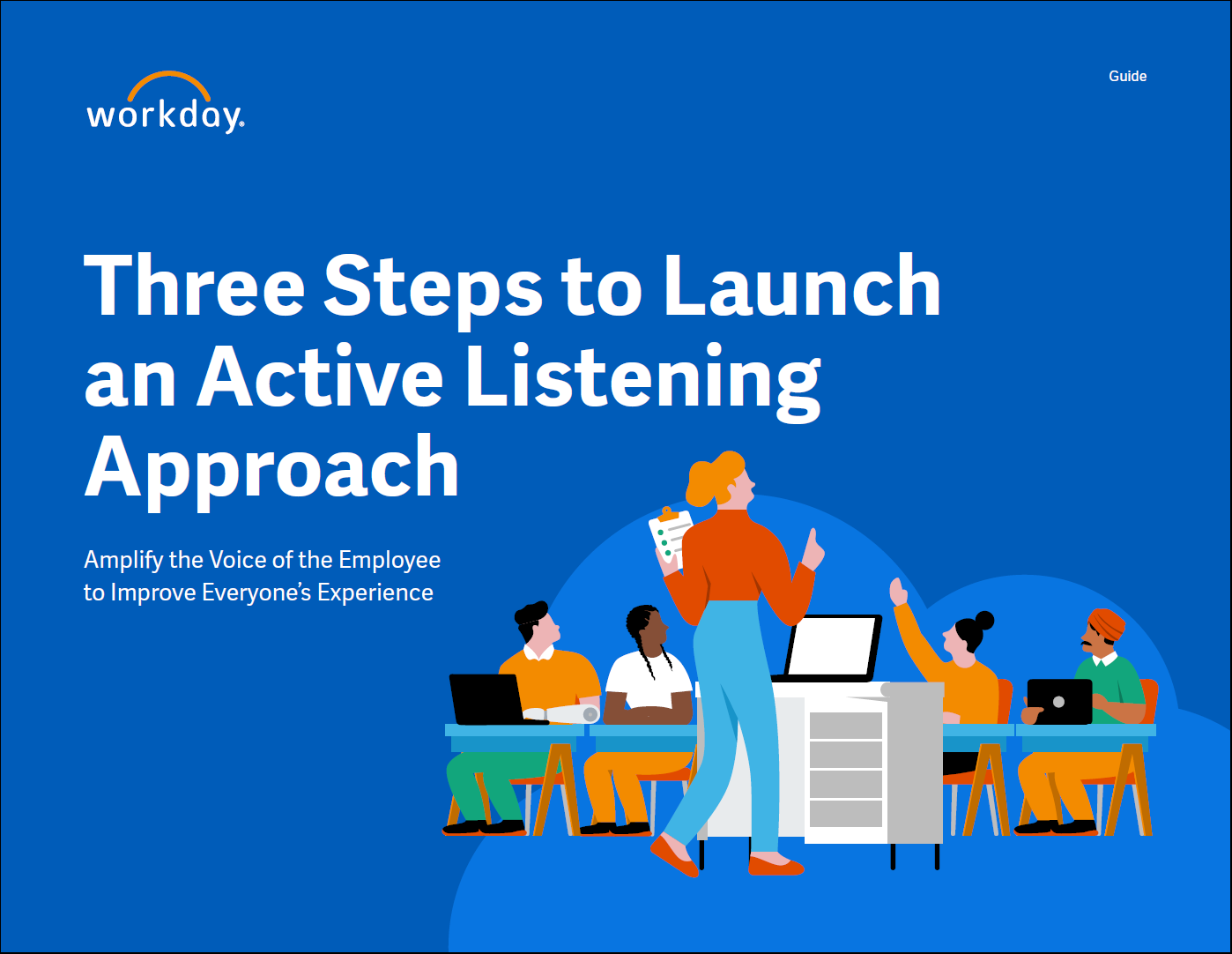 workday.

Guide

Three Steps to Launch an Active Listening Approach

Amplify the Voice of the Employee to Improve Everyone's Experience